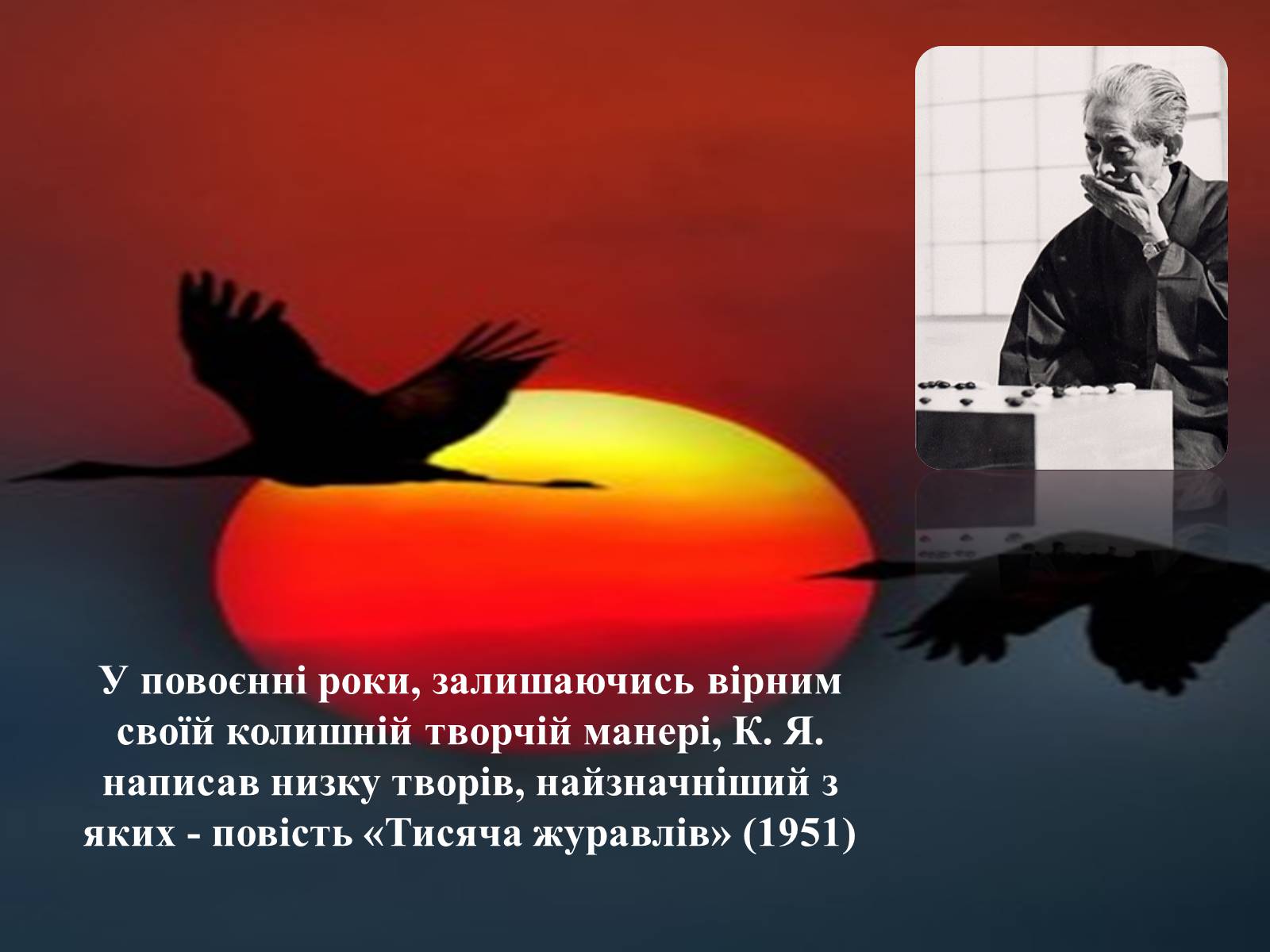 У повоєнні роки, залишаючись вірним своїй колишній творчій манері, К. Я. написав низку творів, найзначніший з яких - повість «Тисяча журавлів» (1951)